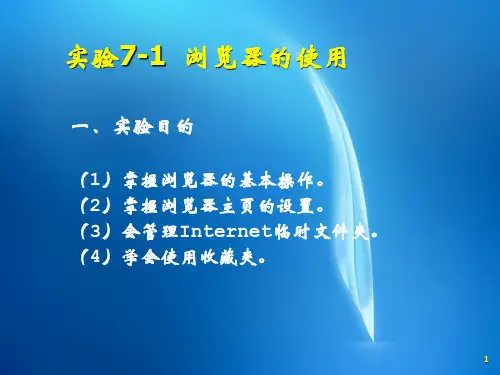 实验7-1 浏览器的使用

一、实验目的

（1）掌握浏览器的基本操作。
（2）掌握浏览器主页的设置。
（3）会管理Internet临时文件夹。
（4）学会使用收藏夹。

1